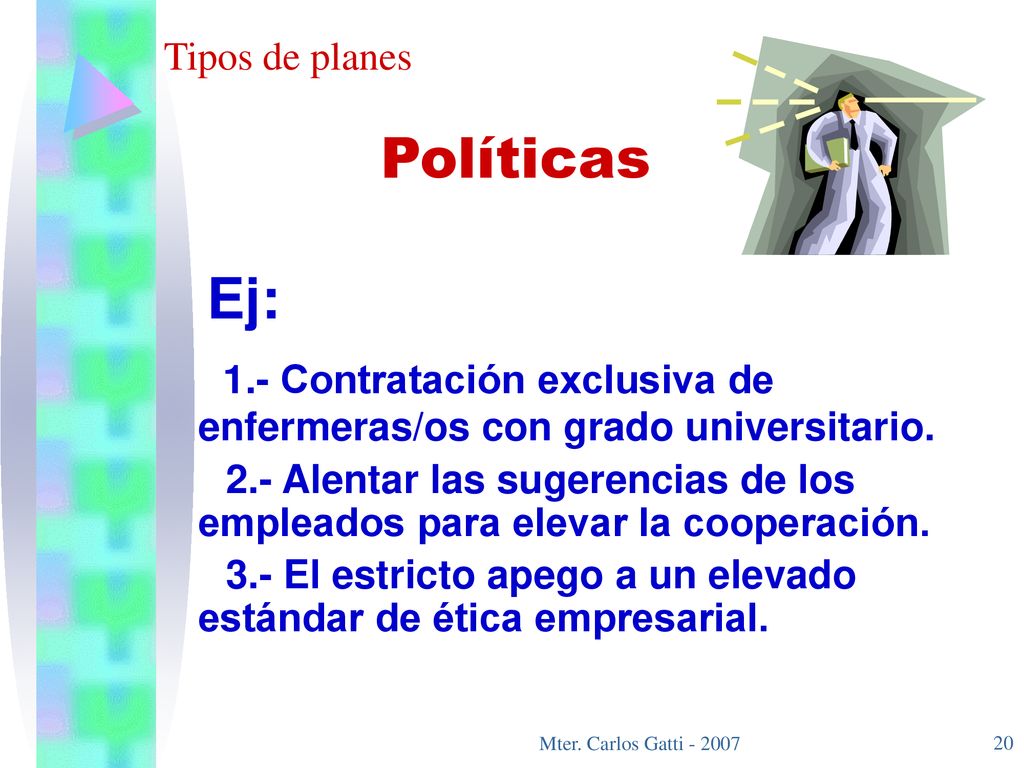 Tipos de planes

Políticas

Ej:

1.- Contratación exclusiva de enfermeras/os con grado universitario.

2.- Alentar las sugerencias de los empleados para elevar la cooperación.

3.- El estricto apego a un elevado estándar de ética empresarial.

Mter. Carlos Gatti - 2007

20